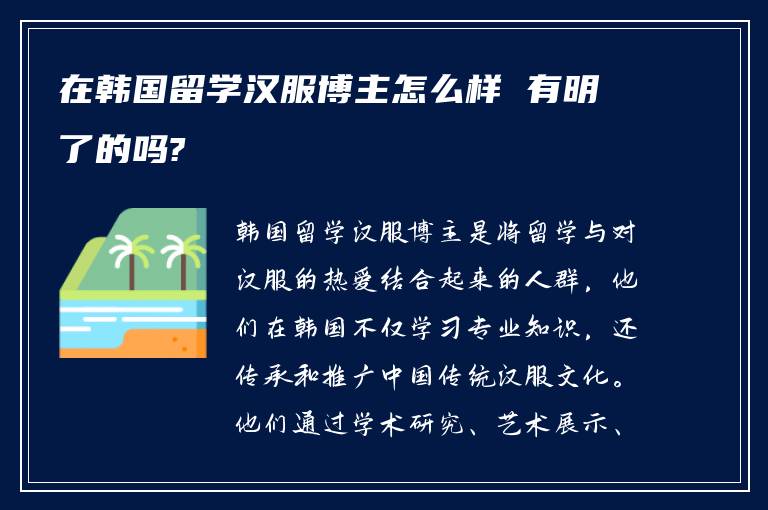 在韩国留学汉服博主怎么样 有明了的吗?

韩国留学汉服博主是将留学与对汉服的热爱结合起来的人群，他们在韩国不仅学习专业知识，还传承和推广中国传统汉服文化。他们通过学术研究、艺术展示、